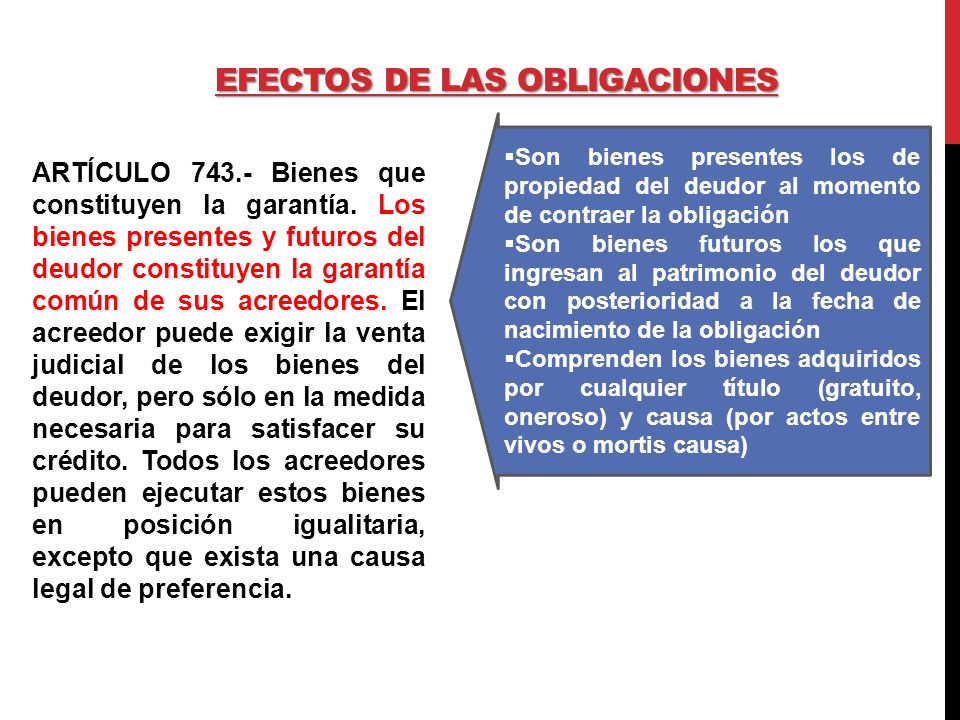 EFECTOS DE LAS OBLIGACIONES

ARTÍCULO 743.- Bienes que constituyen la garantía. Los bienes presentes y futuros del deudor constituyen la garantía común de sus acreedores. El acreedor puede exigir la venta judicial de los bienes del deudor, pero sólo en la medida necesaria para satisfacer su crédito. Todos los acreedores pueden ejecutar estos bienes en posición igualitaria, excepto que exista una causa legal de preferencia.

▪Son bienes presentes los de propiedad del deudor al momento de contraer la obligación
▪Son bienes futuros los que ingresan al patrimonio del deudor con posterioridad a la fecha de nacimiento de la obligación
▪Comprenden los bienes adquiridos por cualquier título (gratuito, oneroso) y causa (por actos entre vivos o mortis causa)